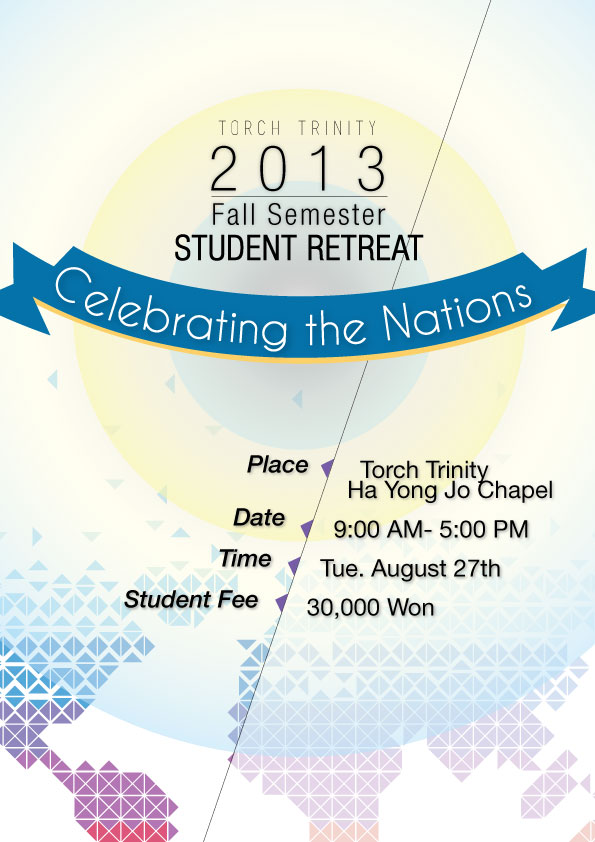 TORCH TRINITY
2013
Fall Semester
STUDENT RETREAT

Celebrating the Nations

Place
Torch Trinity
Ha Yong Jo Chapel

Date
9:00 AM- 5:00 PM

Time
Tue. August 27th

Student Fee
30,000 Won